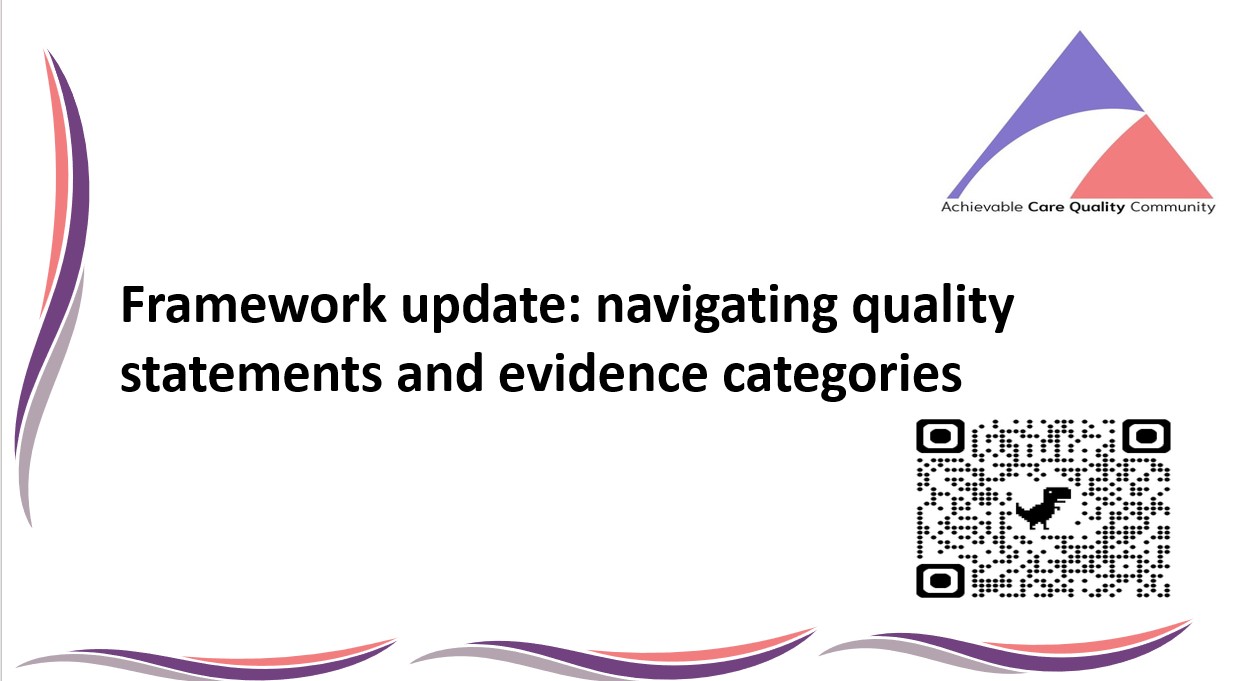 Achievable Care Quality Community

Framework update: navigating quality statements and evidence categories